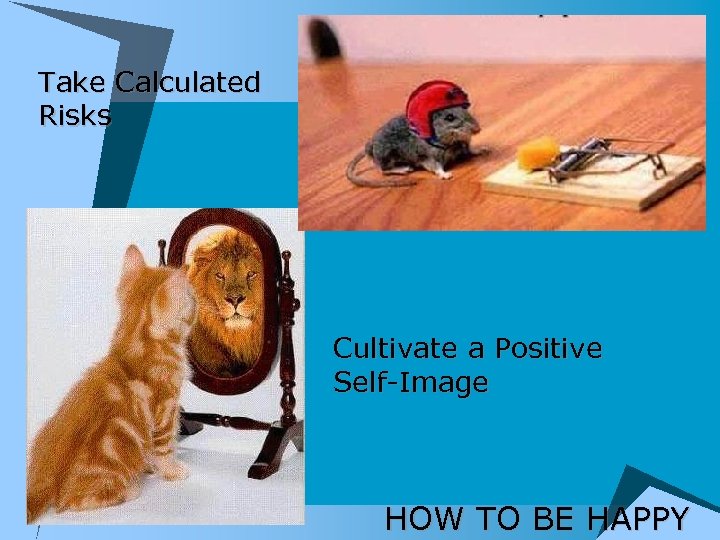 Take Calculated Risks

Cultivate a Positive Self-Image

HOW TO BE HAPPY